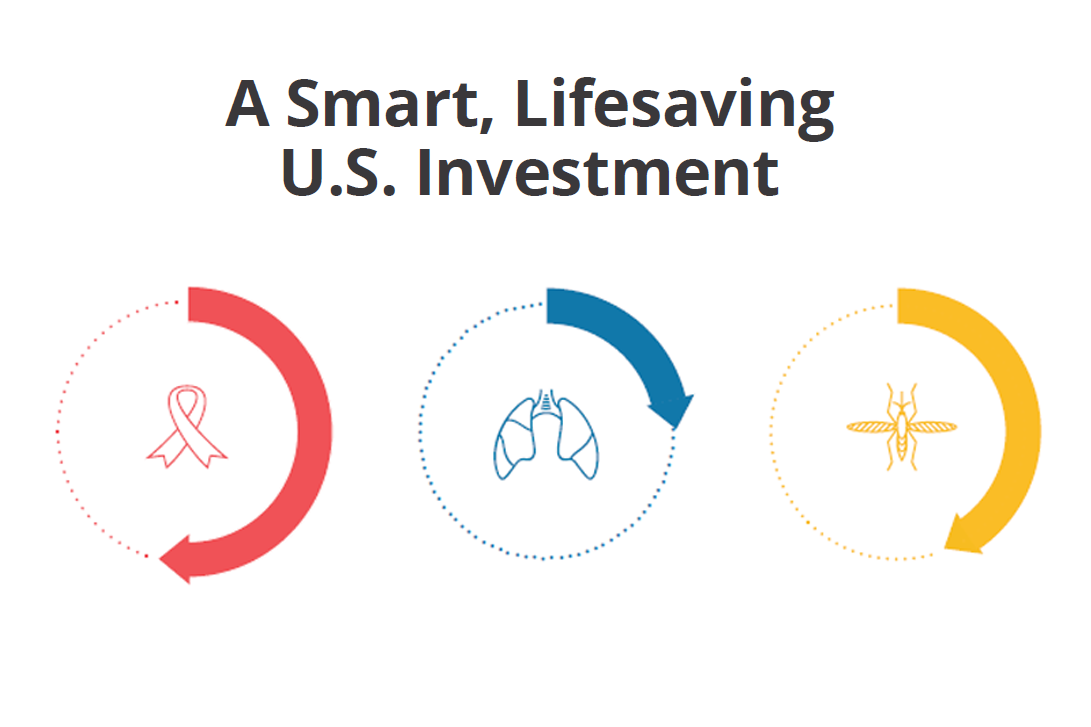 A Smart, Lifesaving U.S. Investment